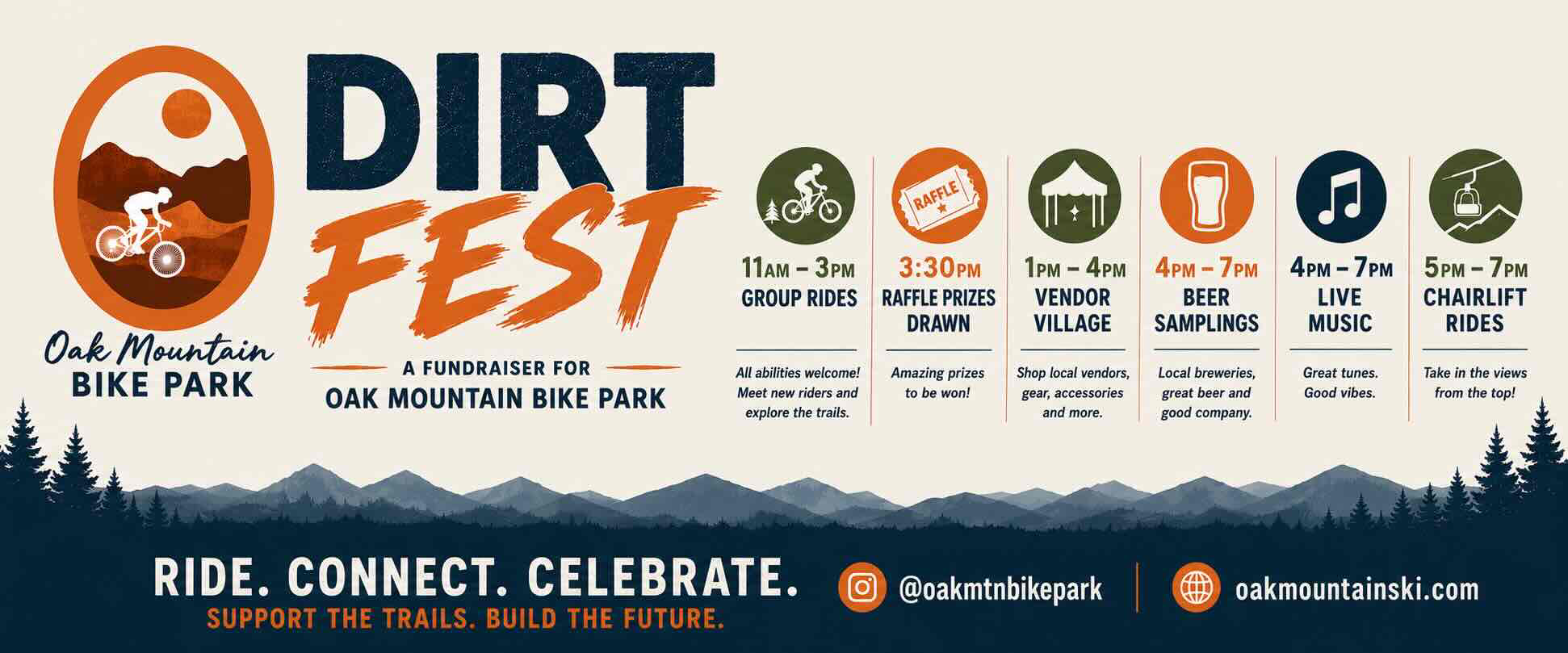 Oak Mountain
BIKE PARK

DIRT FEST

A FUNDRAISER FOR
OAK MOUNTAIN BIKE PARK

11AM – 3PM
GROUP RIDES
All abilities welcome! Meet new riders and explore the trails.

RAFFLE
3:30PM
RAFFLE PRIZES DRAWN
Amazing prizes to be won!

1PM – 4PM
VENDOR VILLAGE
Shop local vendors, gear, accessories and more.

4PM – 7PM
BEER SAMPLINGS
Local breweries, great beer and good company.

4PM – 7PM
LIVE MUSIC
Great tunes. Good vibes.

5PM – 7PM
CHAIRLIFT RIDES
Take in the views from the top!

RIDE. CONNECT. CELEBRATE.
SUPPORT THE TRAILS. BUILD THE FUTURE.

@oakmtnbikepark

oakmountainski.com